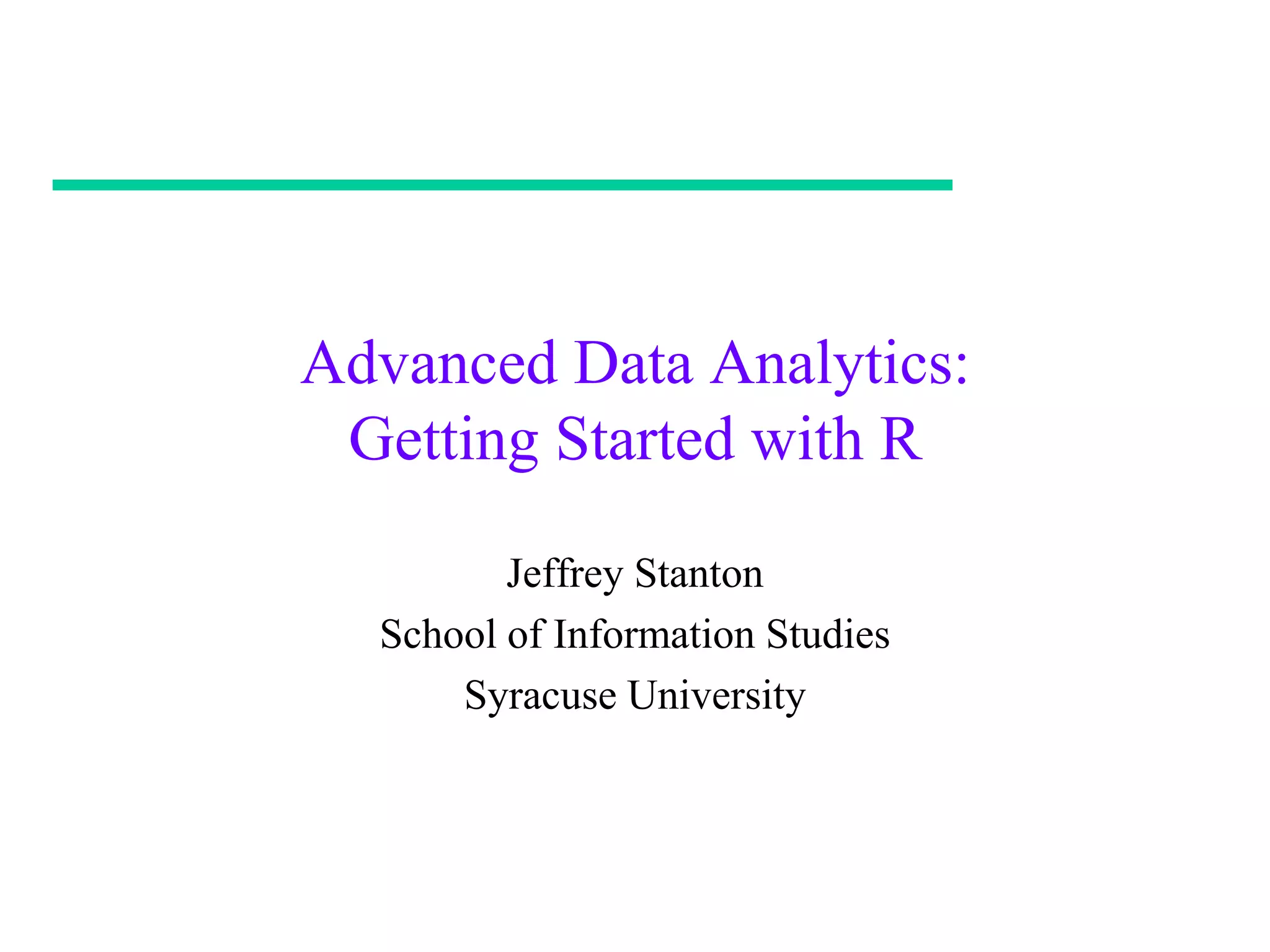 Advanced Data Analytics:
Getting Started with R

Jeffrey Stanton
School of Information Studies
Syracuse University